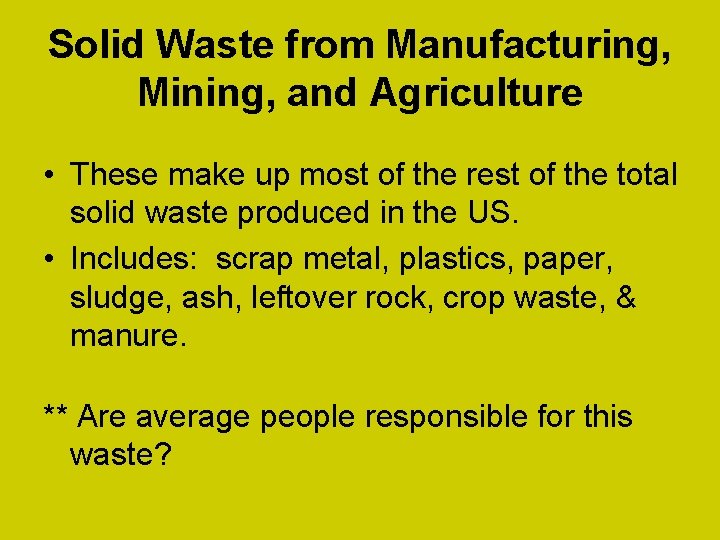 Solid Waste from Manufacturing, Mining, and Agriculture

• These make up most of the rest of the total solid waste produced in the US.
• Includes:  scrap metal, plastics, paper, sludge, ash, leftover rock, crop waste, & manure.

** Are average people responsible for this waste?